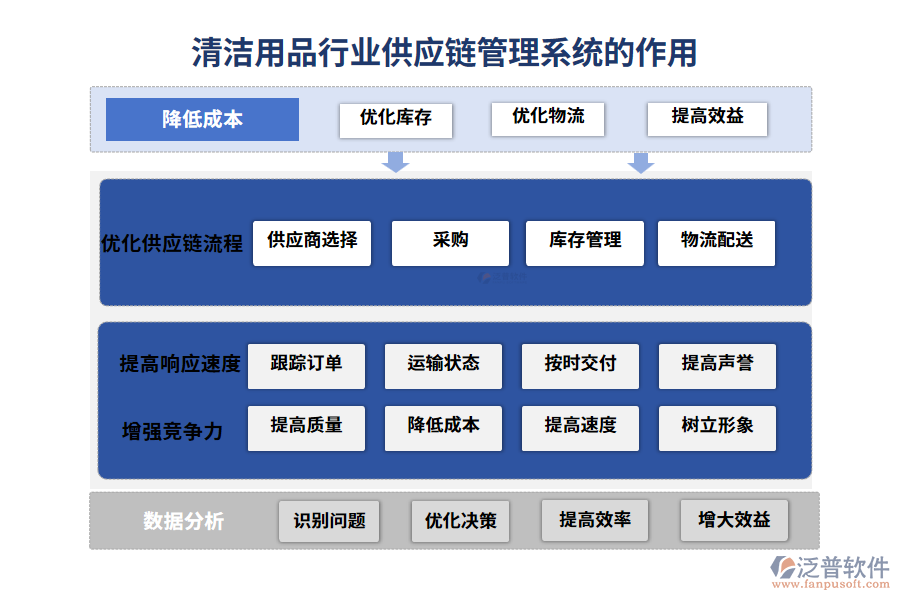 清洁用品行业供应链管理系统的作用

降低成本
优化库存
优化物流
提高效益

优化供应链流程
供应商选择
采购
库存管理
物流配送

提高响应速度
跟踪订单
运输状态
按时交付
提高声誉

增强竞争力
提高质量
降低成本
提高速度
树立形象

数据分析
识别问题
优化决策
提高效率
增大效益

泛普软件
www.fanpusoft.com